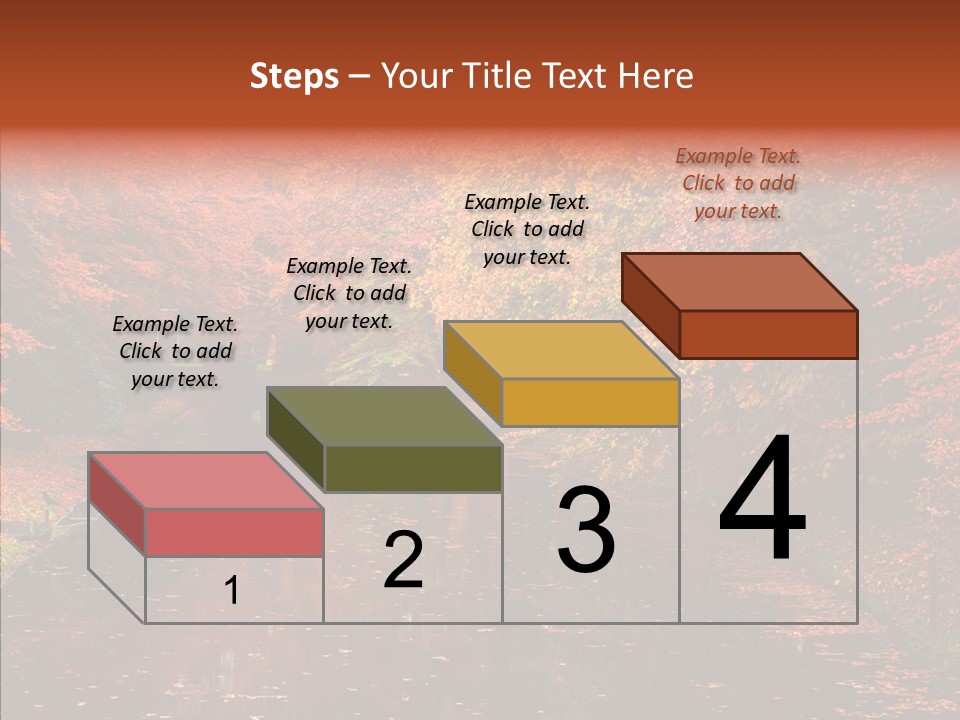 Steps – Your Title Text Here

Example Text. Click to add your text.

Example Text. Click to add your text.

Example Text. Click to add your text.

Example Text. Click to add your text.

1

2

3

4